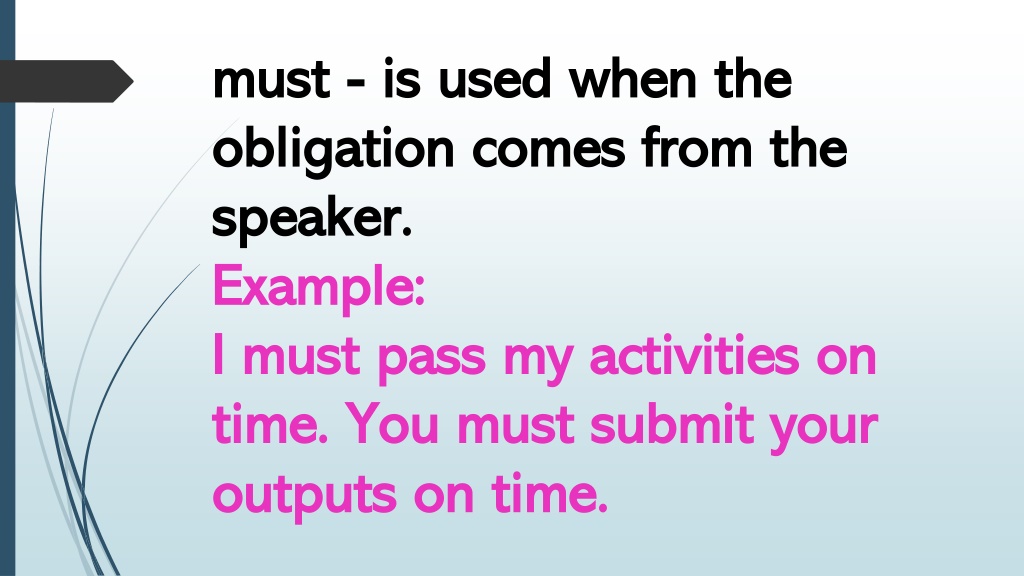 must - is used when the obligation comes from the speaker.
Example:
I must pass my activities on time. You must submit your outputs on time.